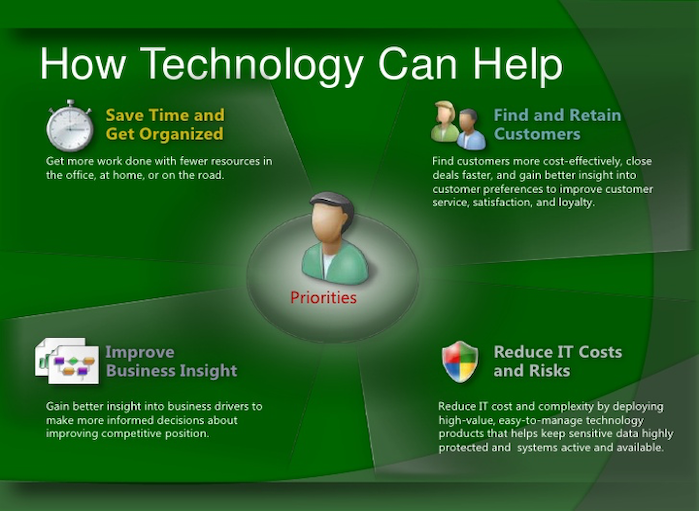 How Technology Can Help

Save Time and Get Organized

Get more work done with fewer resources in the office, at home, or on the road.

Find and Retain Customers

Find customers more cost-effectively, close deals faster, and gain better insight into customer preferences to improve customer service, satisfaction, and loyalty.

Priorities

Improve Business Insight

Gain better insight into business drivers to make more informed decisions about improving competitive position.

Reduce IT Costs and Risks

Reduce IT cost and complexity by deploying high-value, easy-to-manage technology products that helps keep sensitive data highly protected and systems active and available.